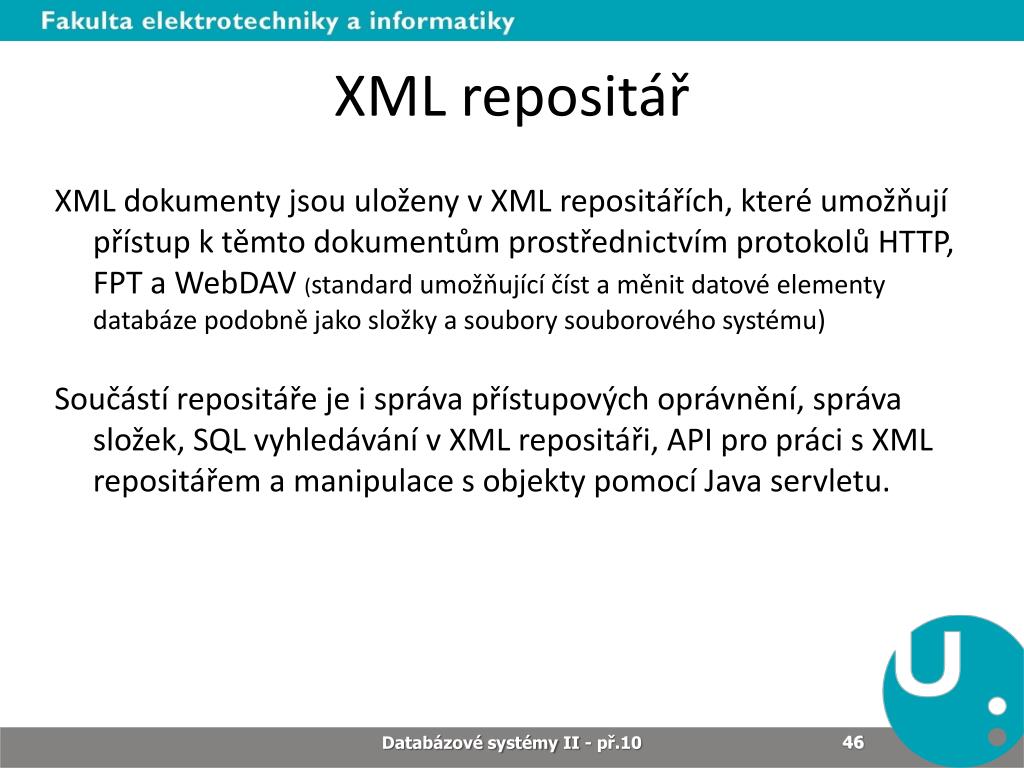 Fakulta elektrotechniky a informatiky

XML repositář

XML dokumenty jsou uloženy v XML repositářích, které umožňují přístup k těmto dokumentům prostřednictvím protokolů HTTP, FPT a WebDAV (standard umožňující číst a měnit datové elementy databáze podobně jako složky a soubory souborového systému)

Součástí repositáře je i správa přístupových oprávnění, správa složek, SQL vyhledávání v XML repositáři, API pro práci s XML repositářem a manipulace s objekty pomocí Java servletu.

Databázové systémy II - př.10

46